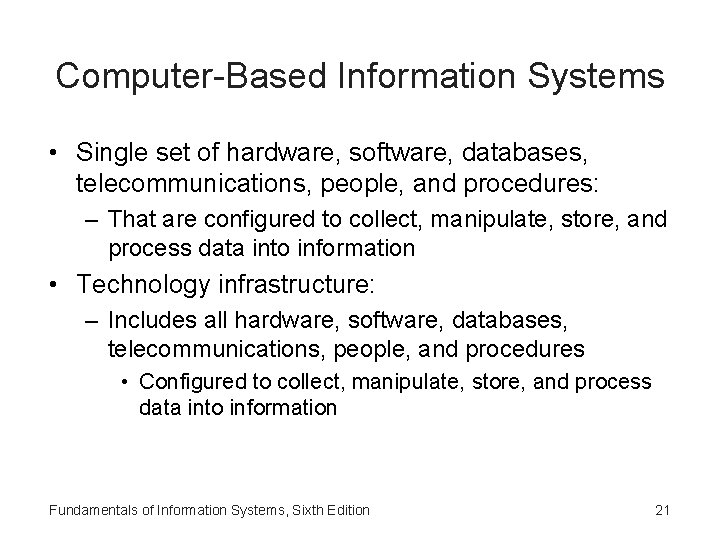 Computer-Based Information Systems

• Single set of hardware, software, databases, telecommunications, people, and procedures:
– That are configured to collect, manipulate, store, and process data into information
• Technology infrastructure:
– Includes all hardware, software, databases, telecommunications, people, and procedures
• Configured to collect, manipulate, store, and process data into information

Fundamentals of Information Systems, Sixth Edition

21